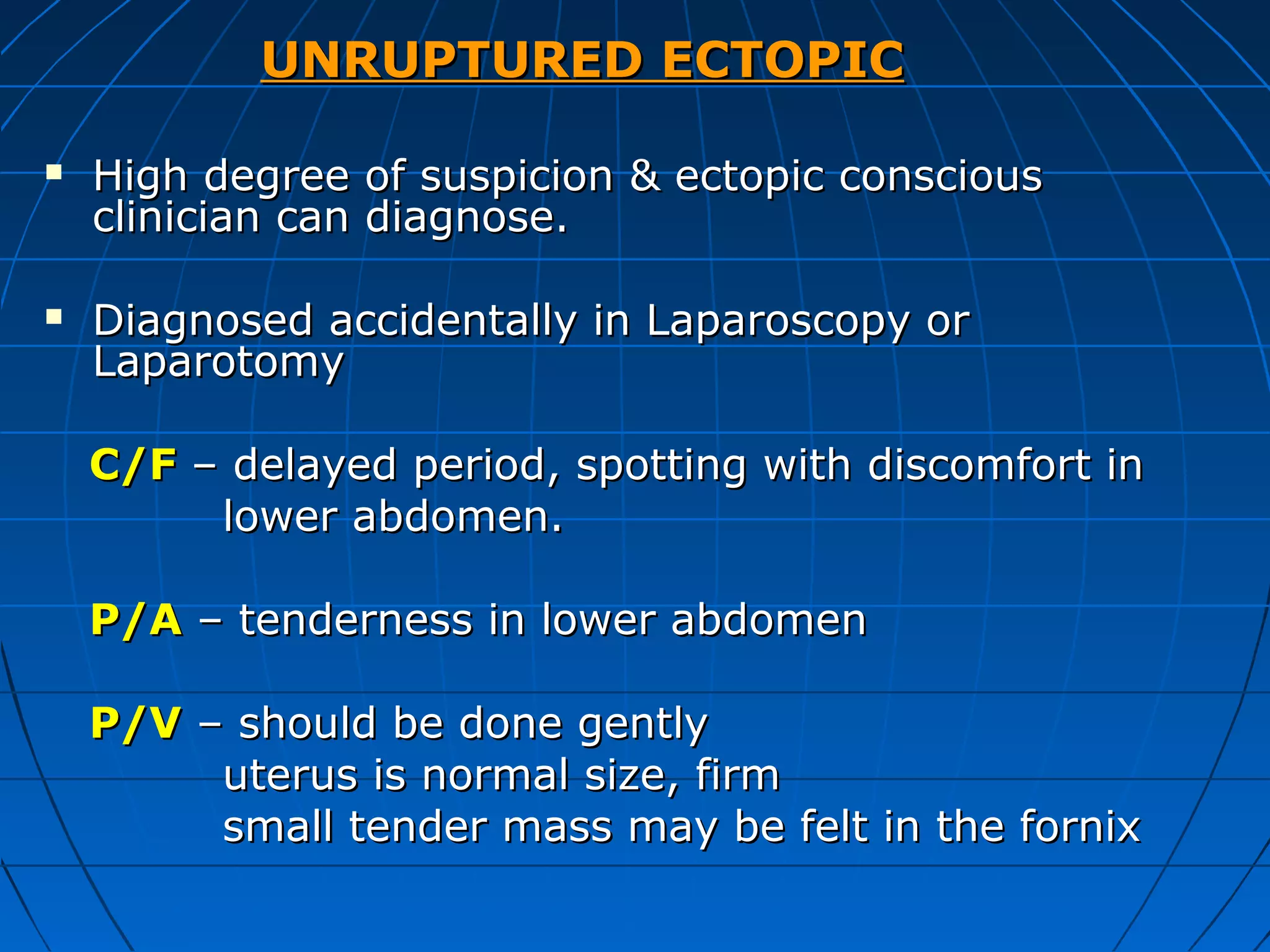 UNRUPTURED ECTOPIC

▪ High degree of suspicion & ectopic conscious clinician can diagnose.

▪ Diagnosed accidentally in Laparoscopy or Laparotomy

C/F – delayed period, spotting with discomfort in lower abdomen.

P/A – tenderness in lower abdomen

P/V – should be done gently
uterus is normal size, firm
small tender mass may be felt in the fornix